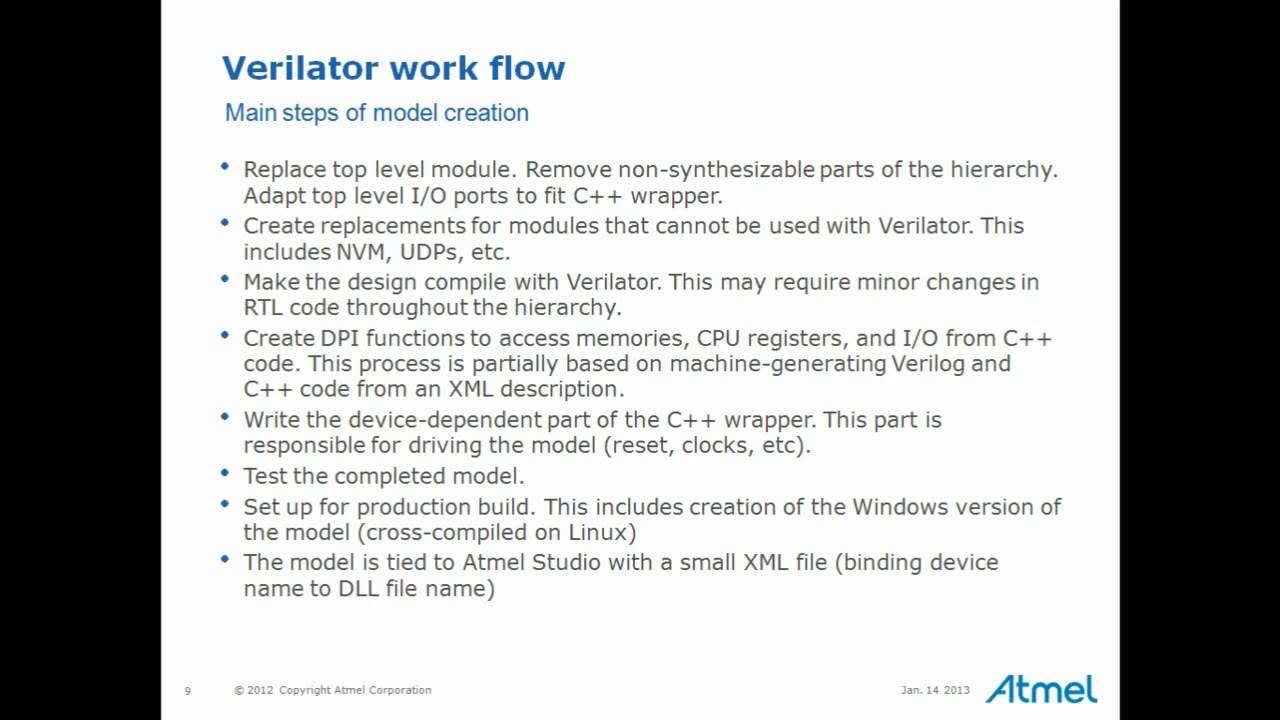 Verilator work flow

Main steps of model creation

• Replace top level module. Remove non-synthesizable parts of the hierarchy. Adapt top level I/O ports to fit C++ wrapper.
• Create replacements for modules that cannot be used with Verilator. This includes NVM, UDPs, etc.
• Make the design compile with Verilator. This may require minor changes in RTL code throughout the hierarchy.
• Create DPI functions to access memories, CPU registers, and I/O from C++ code. This process is partially based on machine-generating Verilog and C++ code from an XML description.
• Write the device-dependent part of the C++ wrapper. This part is responsible for driving the model (reset, clocks, etc).
• Test the completed model.
• Set up for production build. This includes creation of the Windows version of the model (cross-compiled on Linux)
• The model is tied to Atmel Studio with a small XML file (binding device name to DLL file name)

9 © 2012 Copyright Atmel Corporation Jan. 14 2013 Atmel